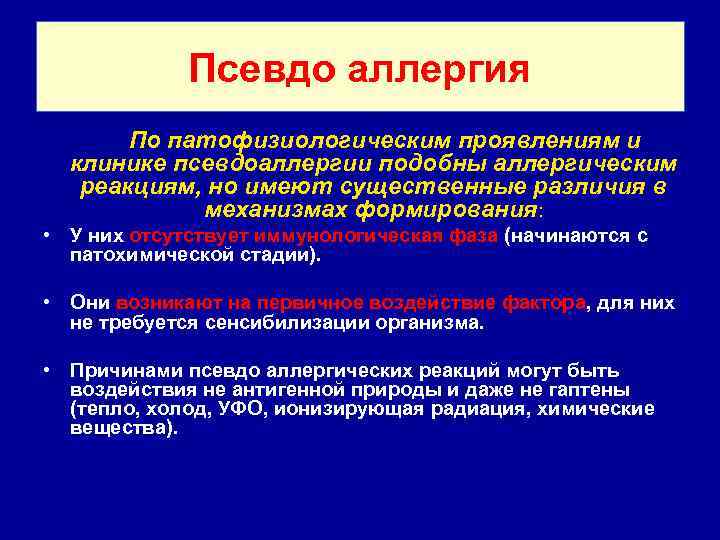 Псевдо аллергия

По патофизиологическим проявлениям и клинике псевдоаллергии подобны аллергическим реакциям, но имеют существенные различия в механизмах формирования:

• У них отсутствует иммунологическая фаза (начинаются с патохимической стадии).

• Они возникают на первичное воздействие фактора, для них не требуется сенсибилизации организма.

• Причинами псевдо аллергических реакций могут быть воздействия не антигенной природы и даже не гаптены (тепло, холод, УФО, ионизирующая радиация, химические вещества).